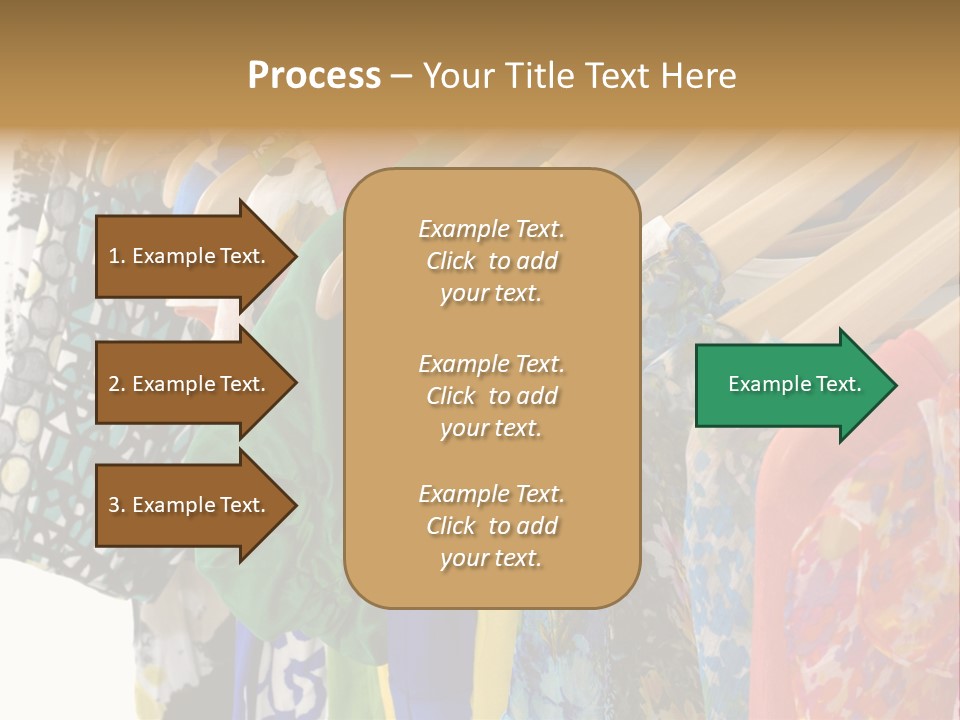 Process – Your Title Text Here

1. Example Text.

2. Example Text.

3. Example Text.

Example Text. Click to add your text.

Example Text. Click to add your text.

Example Text. Click to add your text.

Example Text.